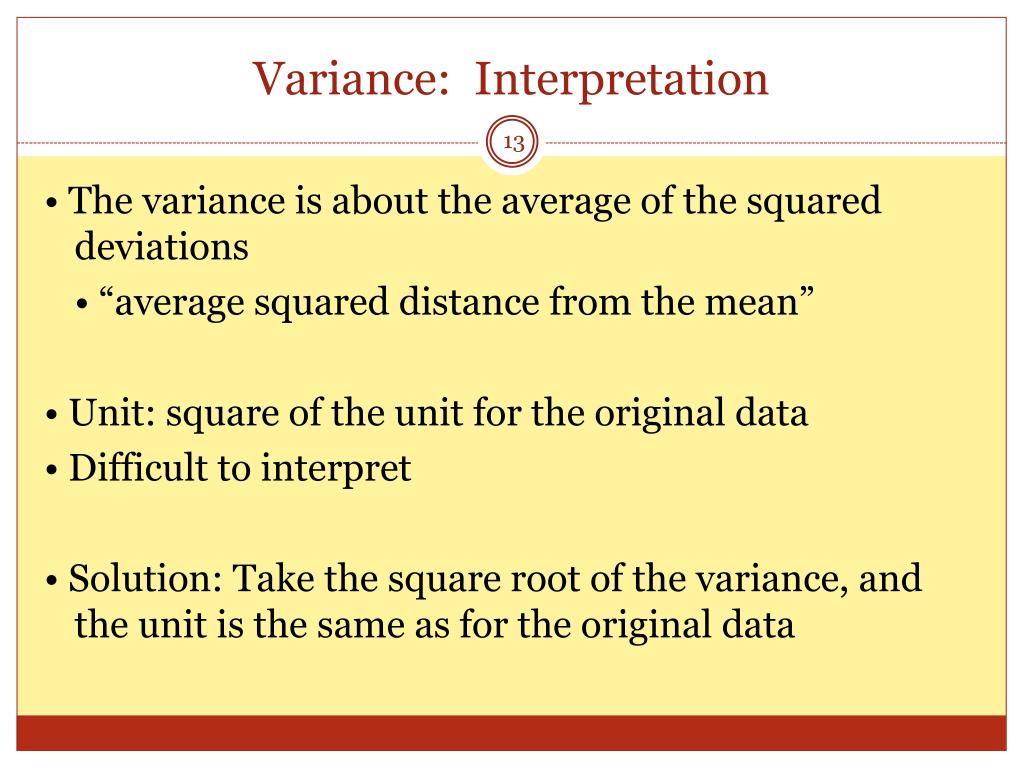 Variance:  Interpretation

13

• The variance is about the average of the squared deviations

• “average squared distance from the mean”

• Unit: square of the unit for the original data
• Difficult to interpret

• Solution: Take the square root of the variance, and the unit is the same as for the original data